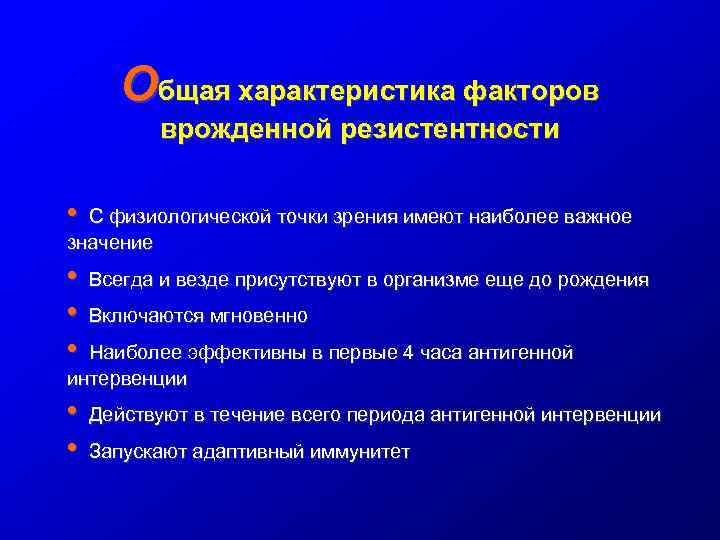 Общая характеристика факторов врожденной резистентности

• С физиологической точки зрения имеют наиболее важное значение

• Всегда и везде присутствуют в организме еще до рождения

• Включаются мгновенно

• Наиболее эффективны в первые 4 часа антигенной интервенции

• Действуют в течение всего периода антигенной интервенции

• Запускают адаптивный иммунитет